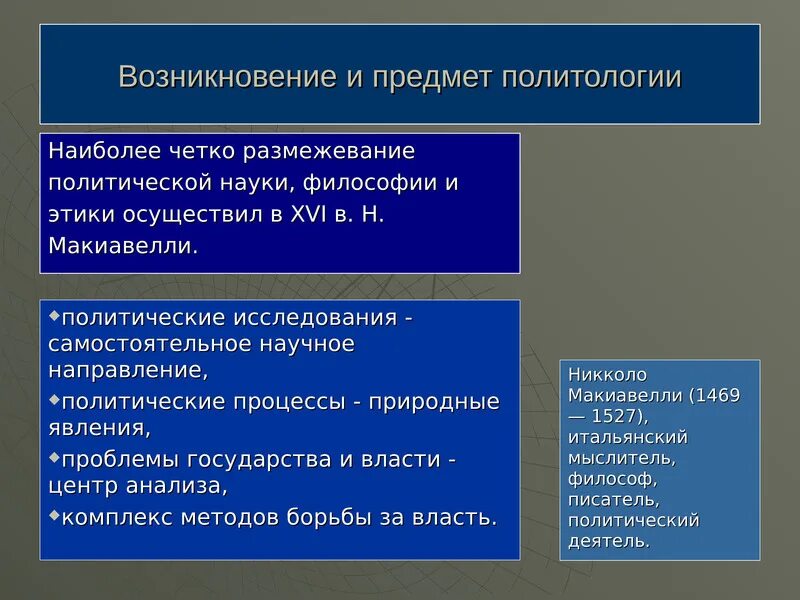 Возникновение и предмет политологии

Наиболее четко размежевание политической науки, философии и этики осуществил в XVI в. Н. Макиавелли.

◆политические исследования - самостоятельное научное направление,
◆политические процессы - природные явления,
◆проблемы государства и власти - центр анализа,
◆комплекс методов борьбы за власть.

Никколо Макиавелли (1469 — 1527), итальянский мыслитель, философ, писатель, политический деятель.